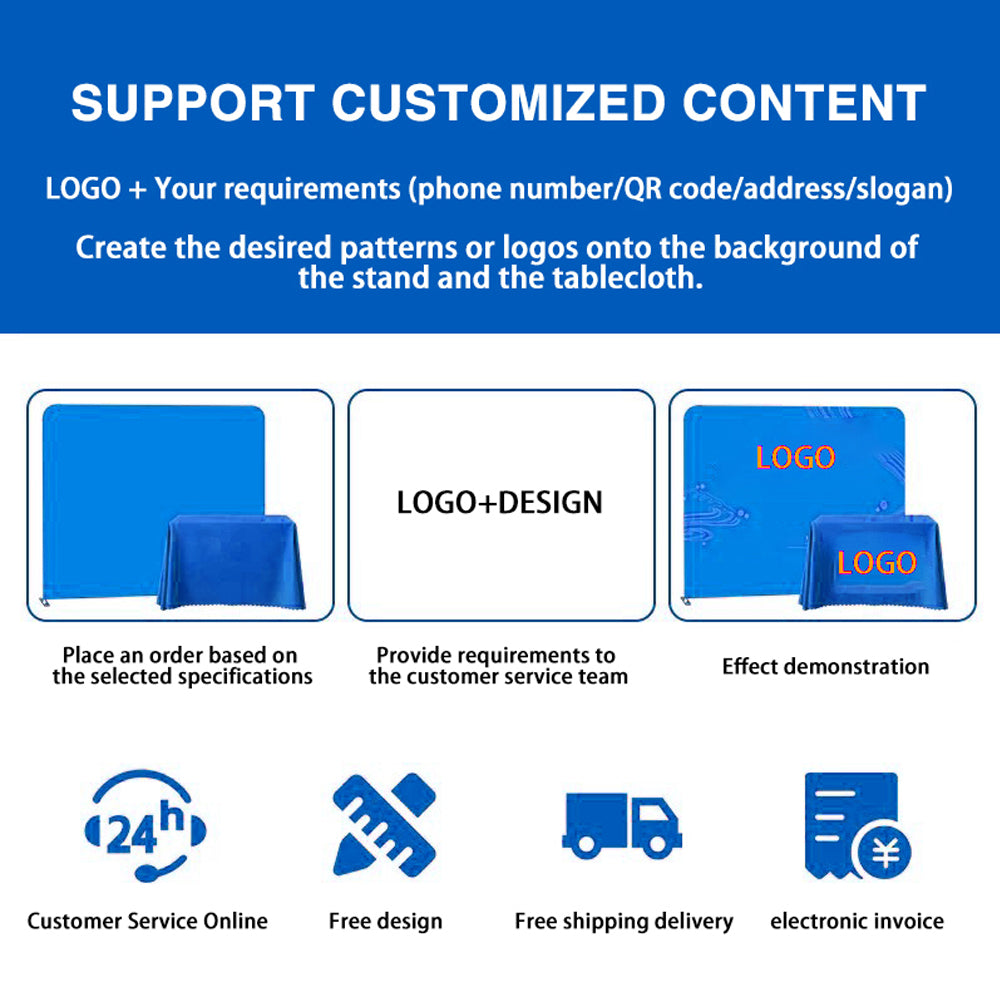 SUPPORT CUSTOMIZED CONTENT

LOGO + Your requirements (phone number/QR code/address/slogan)

Create the desired patterns or logos onto the background of the stand and the tablecloth.

LOGO+DESIGN

LOGO

LOGO

Place an order based on the selected specifications

Provide requirements to the customer service team

Effect demonstration

24h

¥

Customer Service Online

Free design

Free shipping delivery

electronic invoice